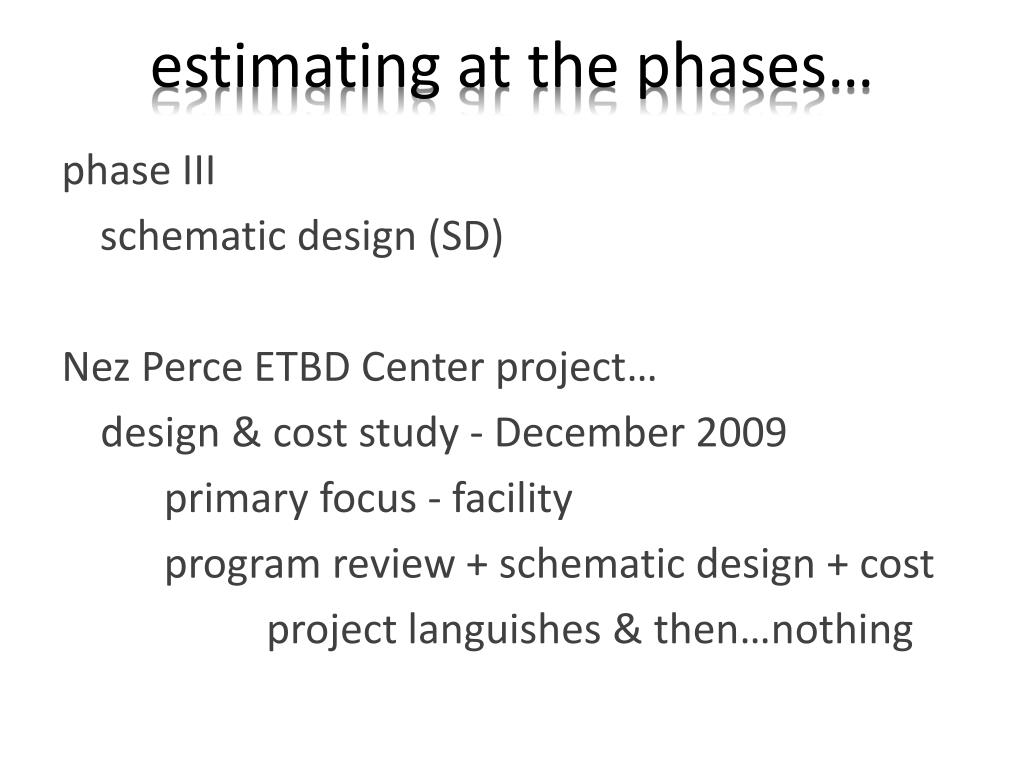 estimating at the phases…

phase III
schematic design (SD)

Nez Perce ETBD Center project…
design & cost study - December 2009
primary focus - facility
program review + schematic design + cost
project languishes & then…nothing